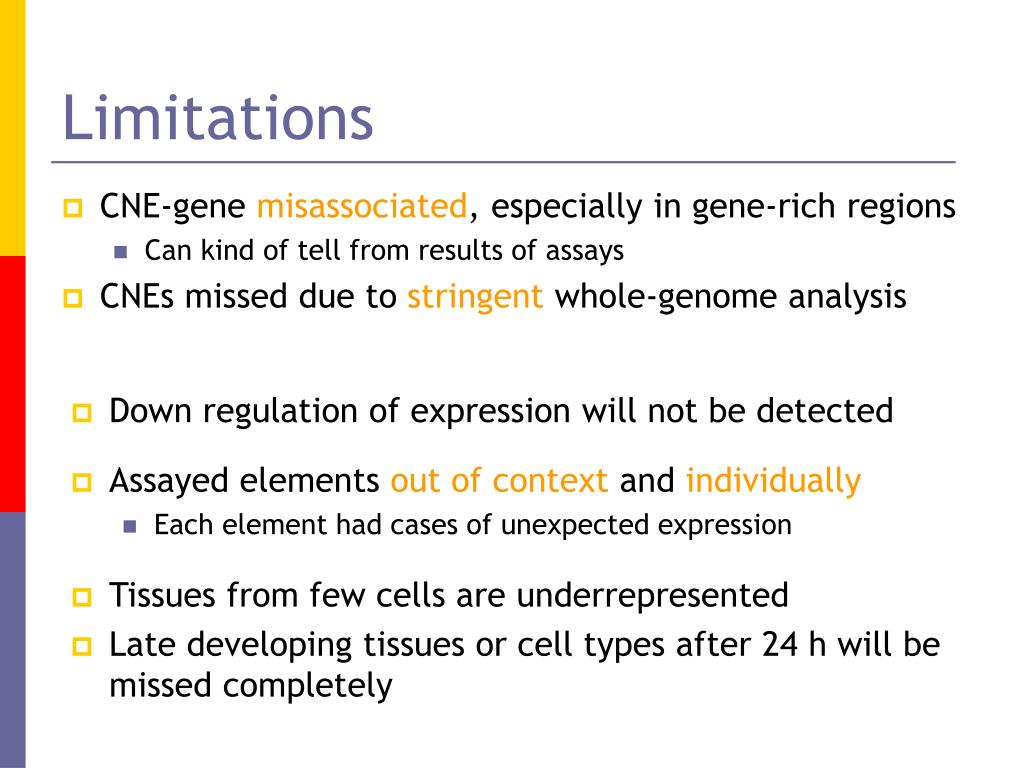 Limitations

CNE-gene misassociated, especially in gene-rich regions

Can kind of tell from results of assays

CNEs missed due to stringent whole-genome analysis

Down regulation of expression will not be detected

Assayed elements out of context and individually

Each element had cases of unexpected expression

Tissues from few cells are underrepresented

Late developing tissues or cell types after 24 h will be missed completely